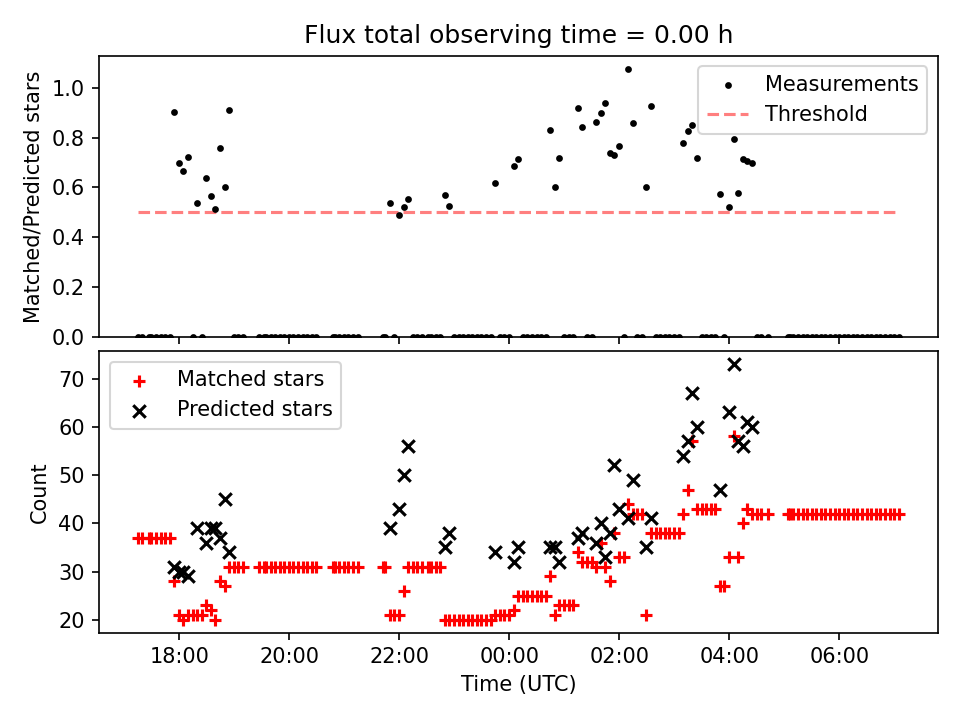 Flux total observing time = 0.00 h

Matched/Predicted stars

1.0
0.8
0.6
0.4
0.2
0.0

Measurements
Threshold

Count

70
60
50
40
30
20

Matched stars
Predicted stars

18:00
20:00
22:00
00:00
02:00
04:00
06:00

Time (UTC)